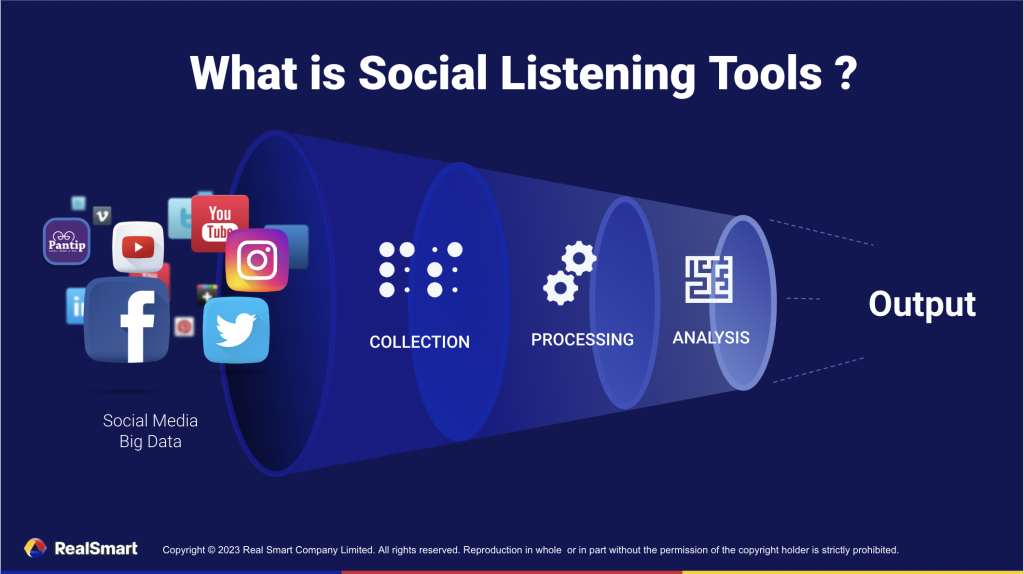 What is Social Listening Tools ?

Pantip

You Tube

Social Media Big Data

COLLECTION

PROCESSING

ANALYSIS

Output

RealSmart

Copyright © 2023 Real Smart Company Limited. All rights reserved. Reproduction in whole or in part without the permission of the copyright holder is strictly prohibited.